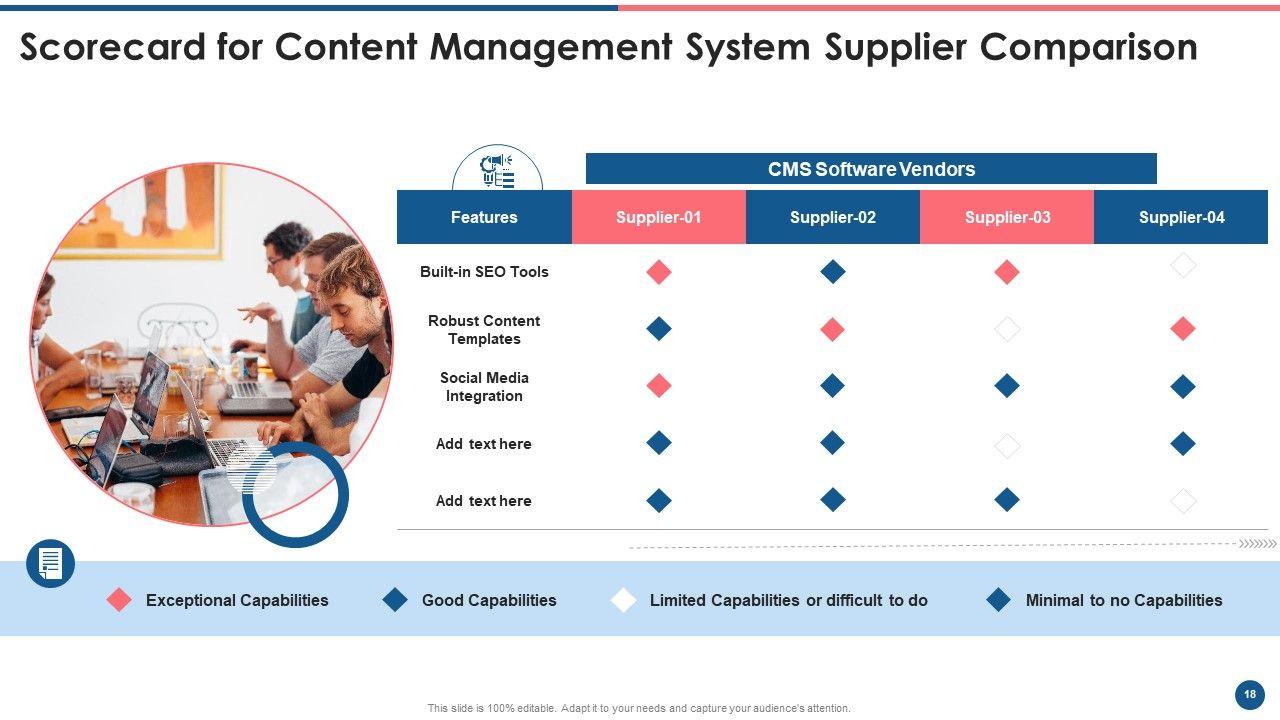 Scorecard for Content Management System Supplier Comparison

CMS Software Vendors

| Features | Supplier-01 | Supplier-02 | Supplier-03 | Supplier-04 |
|---|---|---|---|---|
| Built-in SEO Tools | | | | |
| Robust Content Templates | | | | |
| Social Media Integration | | | | |
| Add text here | | | | |
| Add text here | | | | |

Exceptional Capabilities
Good Capabilities
Limited Capabilities or difficult to do
Minimal to no Capabilities

This slide is 100% editable. Adapt it to your needs and capture your audience's attention.

18